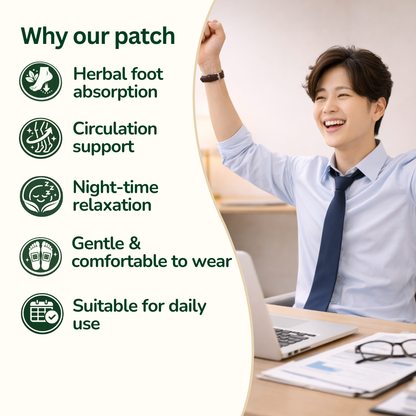 Why our patch

Herbal foot absorption

Circulation support

Night-time relaxation

Gentle & comfortable to wear

Suitable for daily use